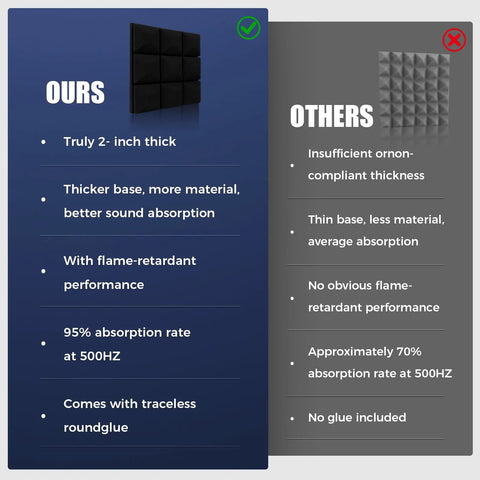 OURS

- Truly 2- inch thick
- Thicker base, more material, better sound absorption
- With flame-retardant performance
- 95% absorption rate at 500HZ
- Comes with traceless roundglue

OTHERS

- Insufficient ornon-compliant thickness
- Thin base, less material, average absorption
- No obvious flame-retardant performance
- Approximately 70% absorption rate at 500HZ
- No glue included